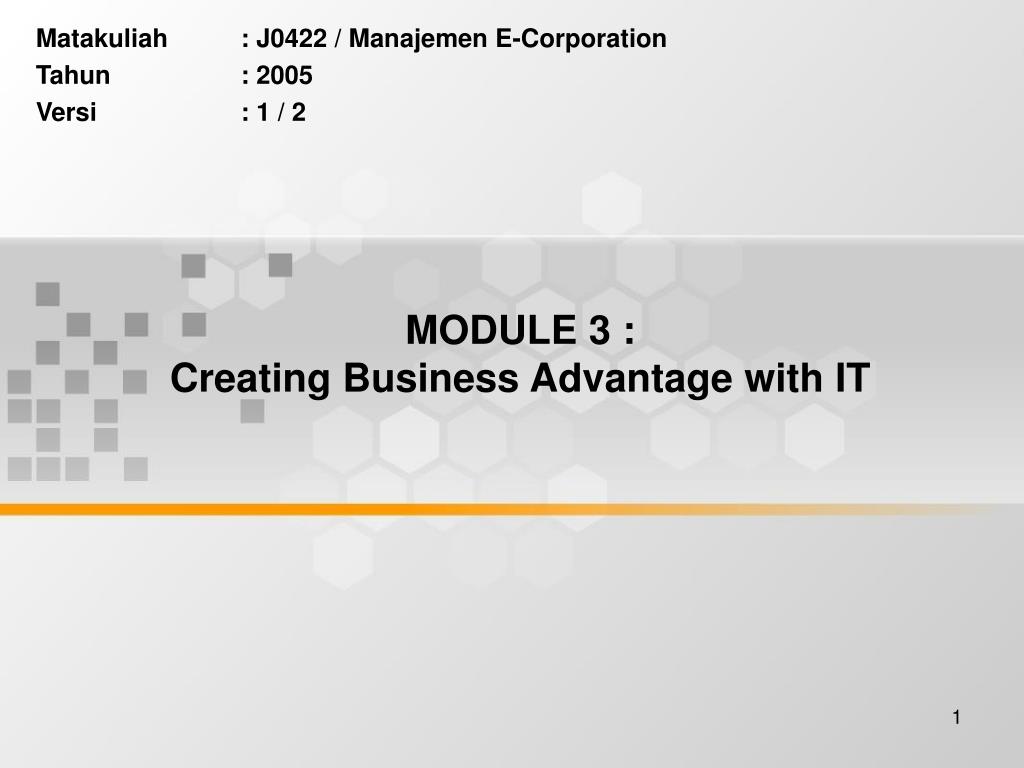 Matakuliah : J0422 / Manajemen E-Corporation
Tahun : 2005
Versi : 1 / 2

MODULE 3 :
Creating Business Advantage with IT

1